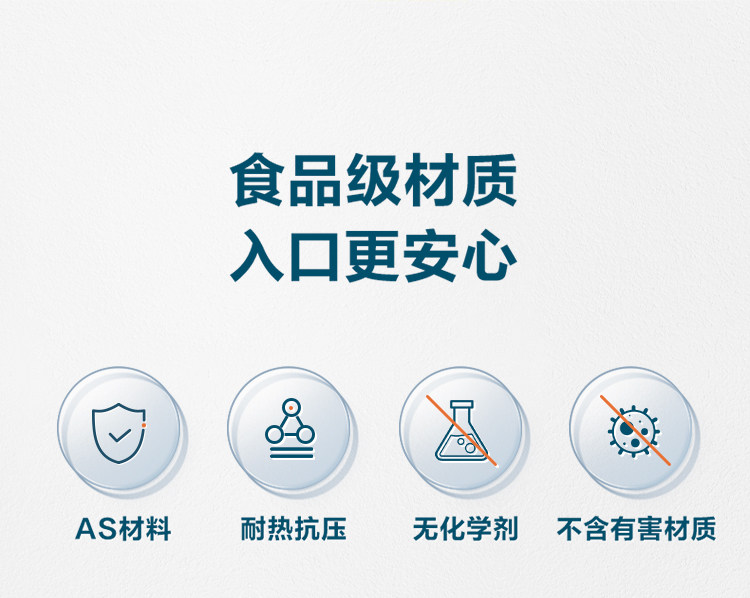 食品级材质
入口更安心

AS材料

耐热抗压

无化学剂

不含有害材质